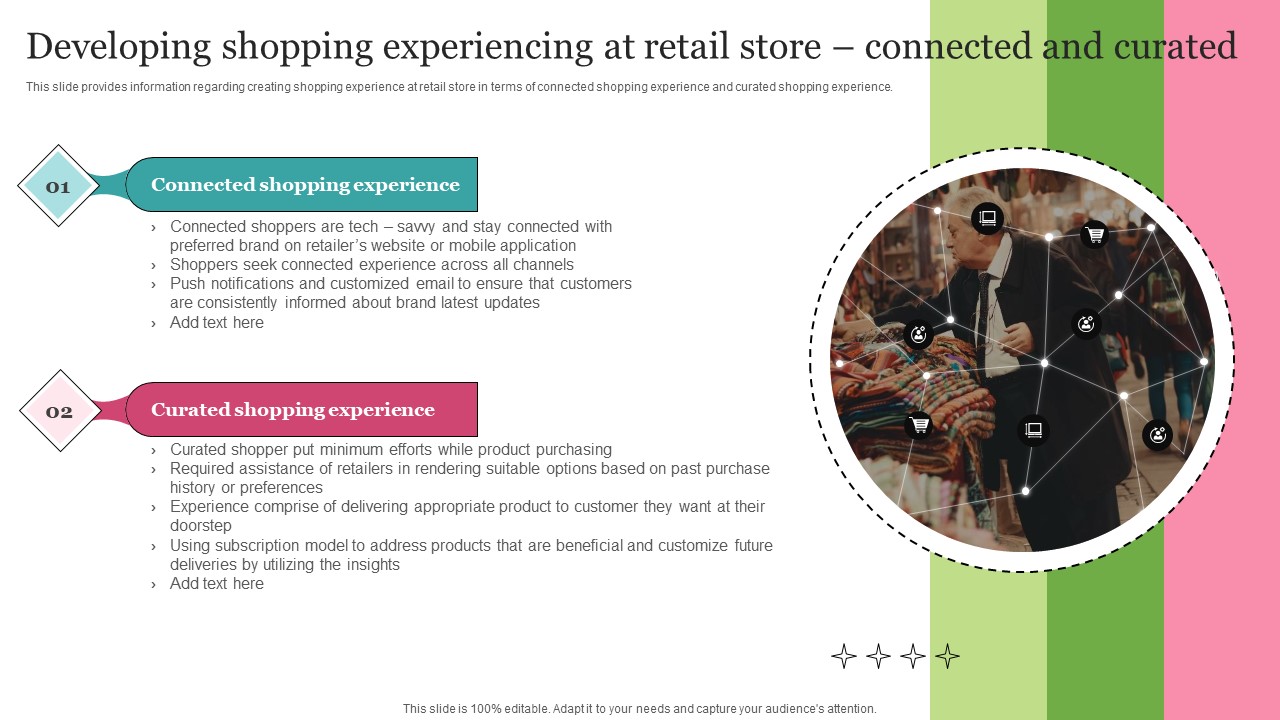 Developing shopping experiencing at retail store – connected and curated

This slide provides information regarding creating shopping experience at retail store in terms of connected shopping experience and curated shopping experience.

01

Connected shopping experience

› Connected shoppers are tech – savvy and stay connected with preferred brand on retailer's website or mobile application
› Shoppers seek connected experience across all channels
› Push notifications and customized email to ensure that customers are consistently informed about brand latest updates
› Add text here

02

Curated shopping experience

› Curated shopper put minimum efforts while product purchasing
› Required assistance of retailers in rendering suitable options based on past purchase history or preferences
› Experience comprise of delivering appropriate product to customer they want at their doorstep
› Using subscription model to address products that are beneficial and customize future deliveries by utilizing the insights
› Add text here

This slide is 100% editable. Adapt it to your needs and capture your audience's attention.